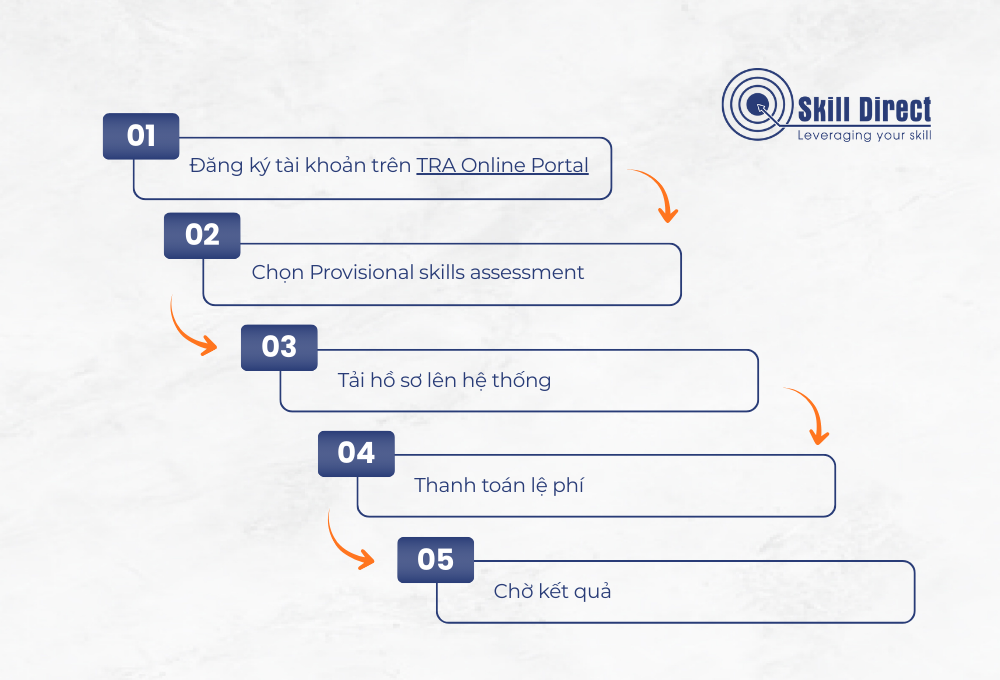 Skill Direct
Leveraging your skill

01
Đăng ký tài khoản trên TRA Online Portal

02
Chọn Provisional skills assessment

03
Tải hồ sơ lên hệ thống

04
Thanh toán lệ phí

05
Chờ kết quả